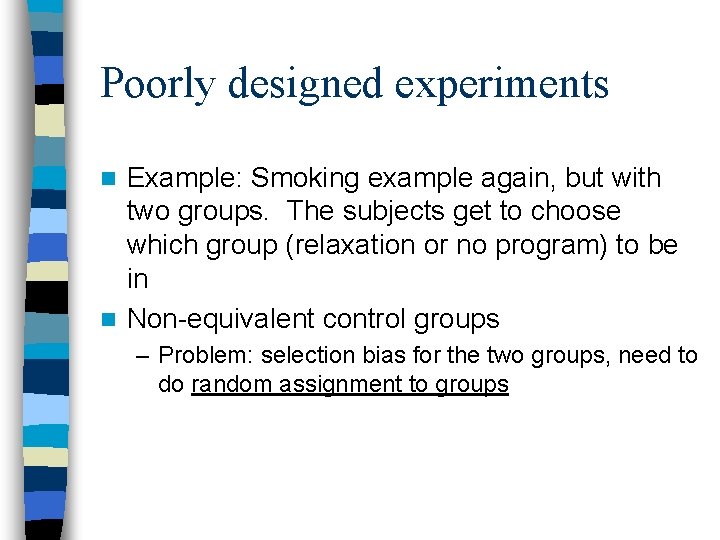 Poorly designed experiments

Example: Smoking example again, but with two groups. The subjects get to choose which group (relaxation or no program) to be in

Non-equivalent control groups

– Problem: selection bias for the two groups, need to do random assignment to groups